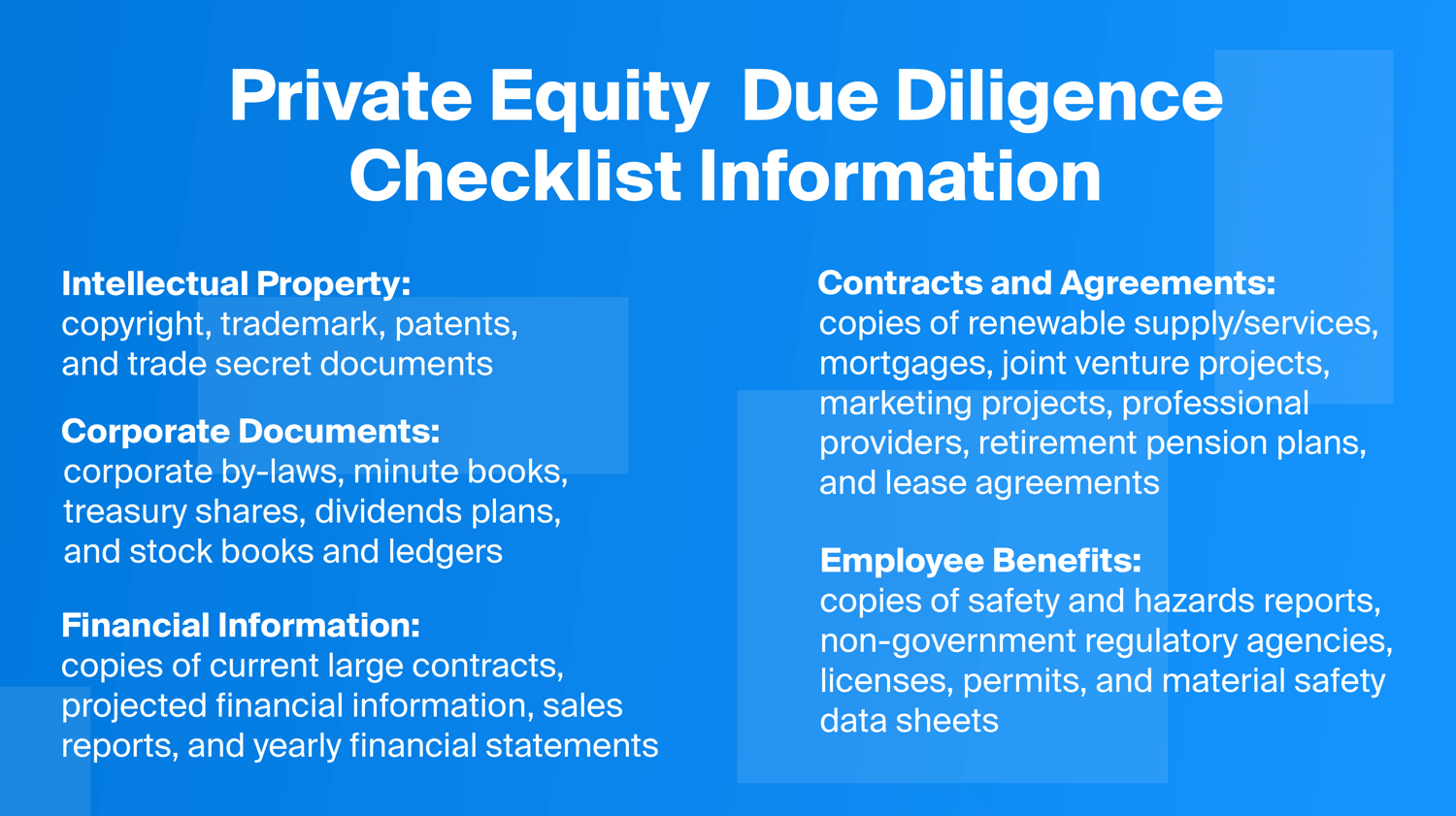 Private Equity  Due Diligence Checklist Information

Intellectual Property:
copyright, trademark, patents, and trade secret documents

Corporate Documents:
corporate by-laws, minute books, treasury shares, dividends plans, and stock books and ledgers

Financial Information:
copies of current large contracts, projected financial information, sales reports, and yearly financial statements

Contracts and Agreements:
copies of renewable supply/services, mortgages, joint venture projects, marketing projects, professional providers, retirement pension plans, and lease agreements

Employee Benefits:
copies of safety and hazards reports, non-government regulatory agencies, licenses, permits, and material safety data sheets